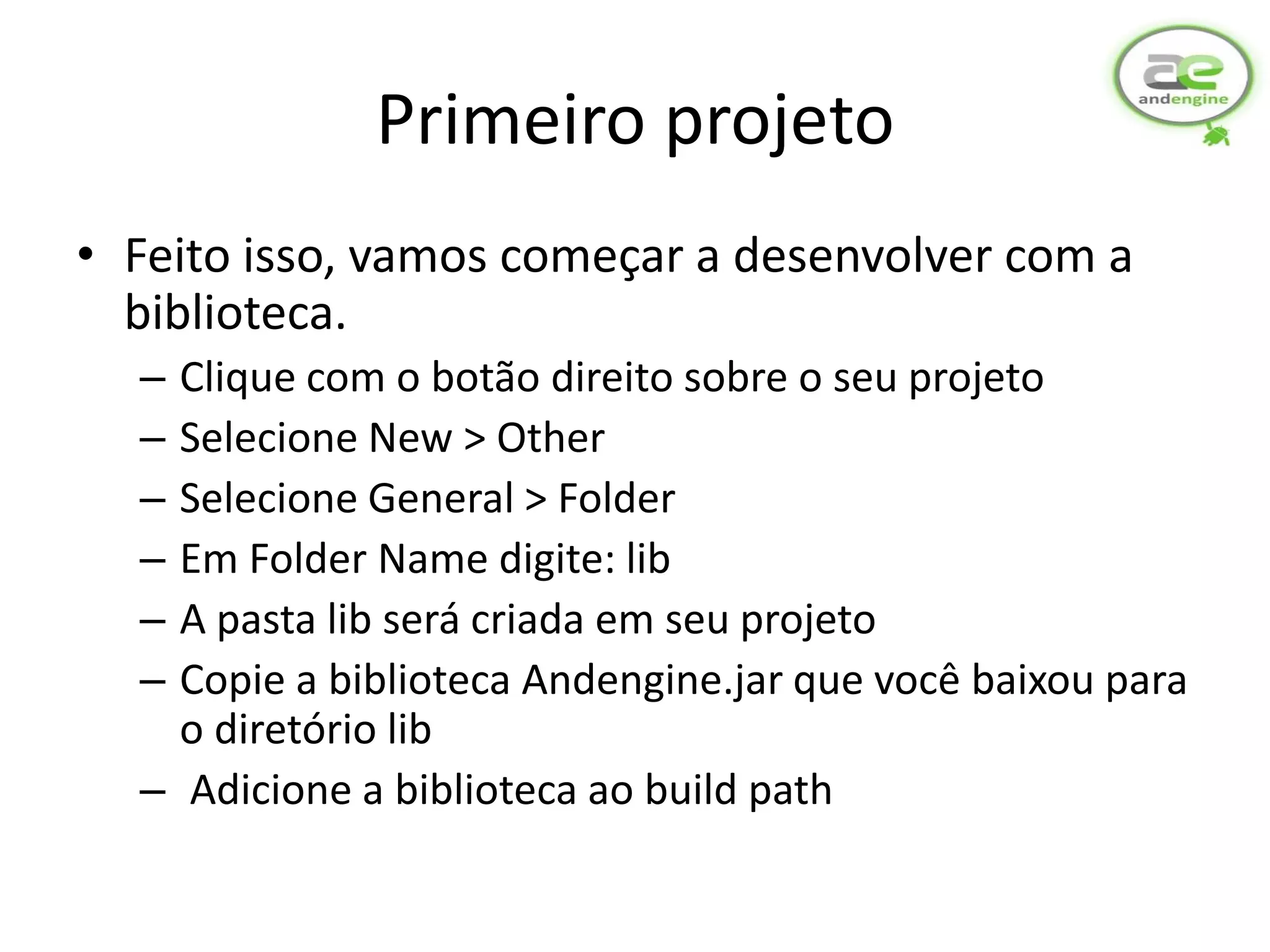 ae
andengine

Primeiro projeto

• Feito isso, vamos começar a desenvolver com a biblioteca.
– Clique com o botão direito sobre o seu projeto
– Selecione New > Other
– Selecione General > Folder
– Em Folder Name digite: lib
– A pasta lib será criada em seu projeto
– Copie a biblioteca Andengine.jar que você baixou para o diretório lib
– Adicione a biblioteca ao build path